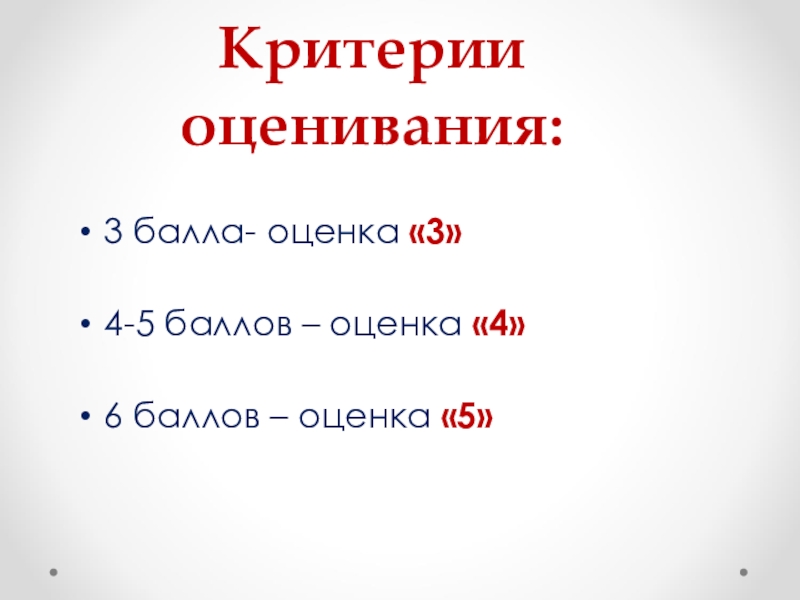 Критерии оценивания:

• 3 балла- оценка «3»

• 4-5 баллов – оценка «4»

• 6 баллов – оценка «5»